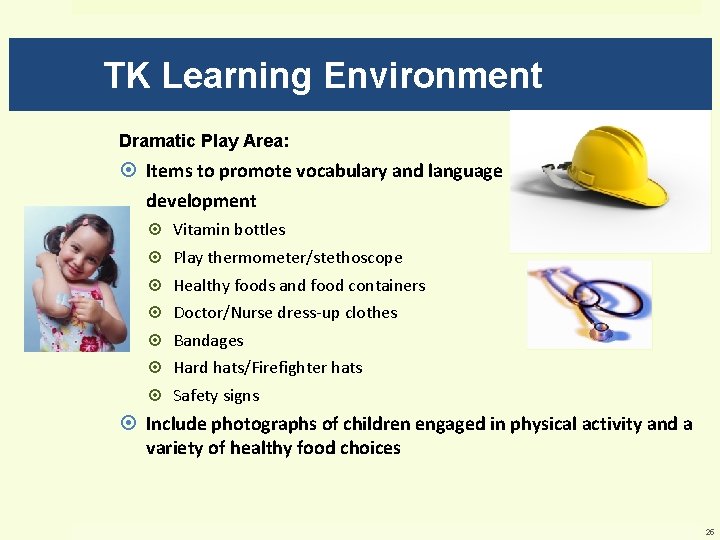 TK Learning Environment

Dramatic Play Area:

Items to promote vocabulary and language development

Vitamin bottles

Play thermometer/stethoscope

Healthy foods and food containers

Doctor/Nurse dress-up clothes

Bandages

Hard hats/Firefighter hats

Safety signs

Include photographs of children engaged in physical activity and a variety of healthy food choices

26